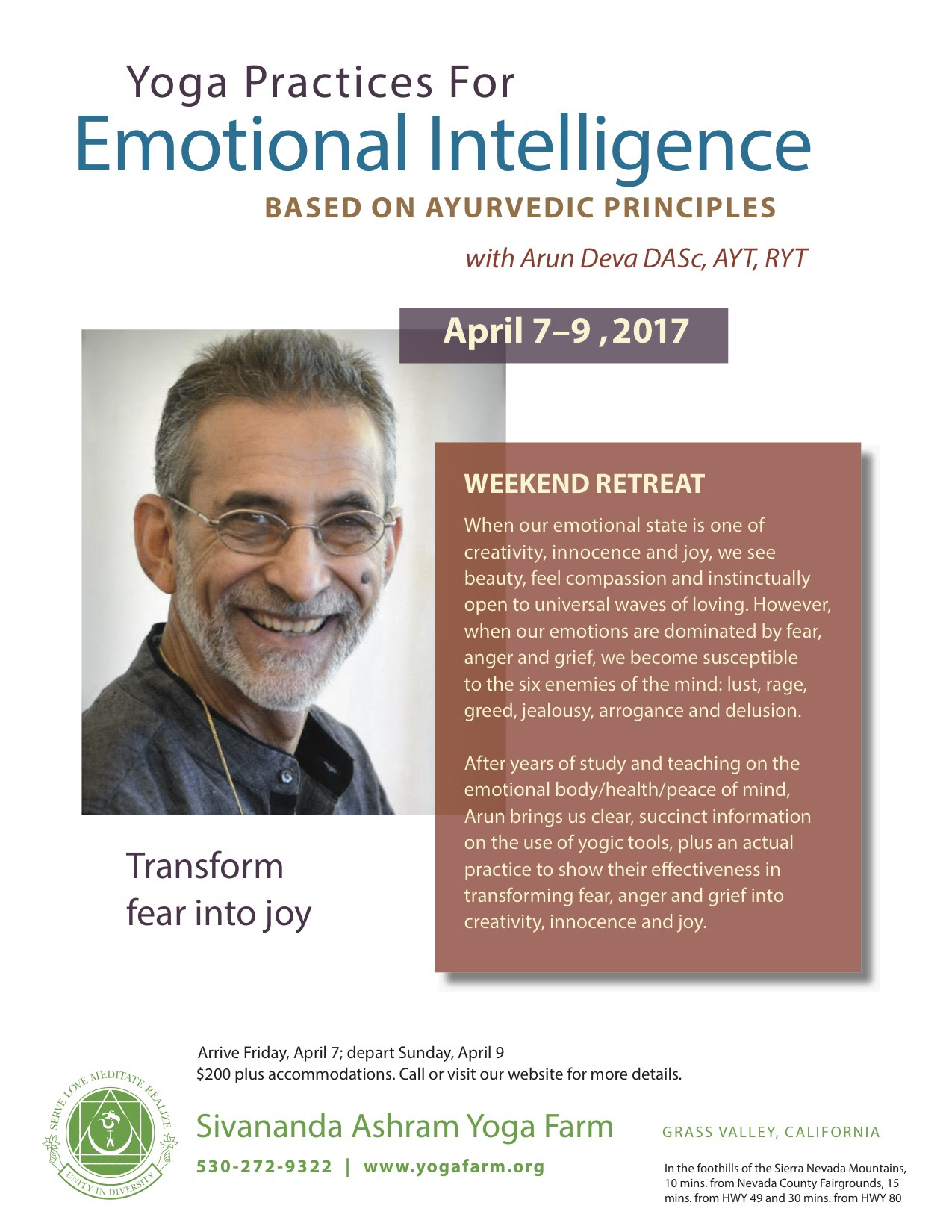 Yoga Practices For
Emotional Intelligence
BASED ON AYURVEDIC PRINCIPLES

with Arun Deva DASc, AYT, RYT

April 7–9 , 2017

WEEKEND RETREAT

When our emotional state is one of creativity, innocence and joy, we see beauty, feel compassion and instinctually open to universal waves of loving. However, when our emotions are dominated by fear, anger and grief, we become susceptible to the six enemies of the mind: lust, rage, greed, jealousy, arrogance and delusion.

After years of study and teaching on the emotional body/health/peace of mind, Arun brings us clear, succinct information on the use of yogic tools, plus an actual practice to show their effectiveness in transforming fear, anger and grief into creativity, innocence and joy.

Transform fear into joy

Arrive Friday, April 7; depart Sunday, April 9
$200 plus accommodations. Call or visit our website for more details.

SERVE LOVE MEDITATE REALIZE
UNITY IN DIVERSITY

Sivananda Ashram Yoga Farm
530-272-9322 | www.yogafarm.org

GRASS VALLEY, CALIFORNIA

In the foothills of the Sierra Nevada Mountains, 10 mins. from Nevada County Fairgrounds, 15 mins. from HWY 49 and 30 mins. from HWY 80